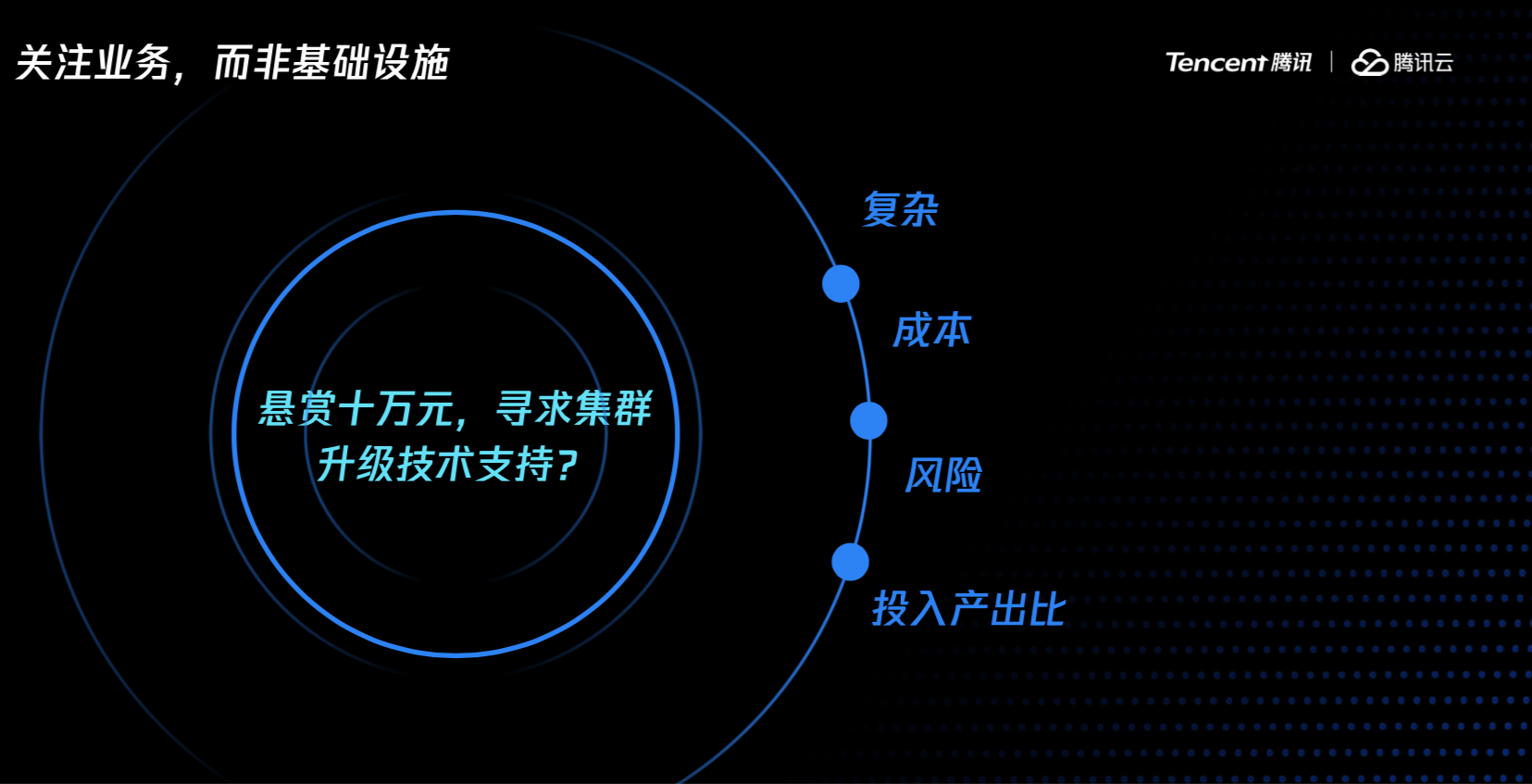 关注业务，而非基础设施

Tencent 腾讯 | 腾讯云

悬赏十万元，寻求集群升级技术支持？

复杂

成本

风险

投入产出比